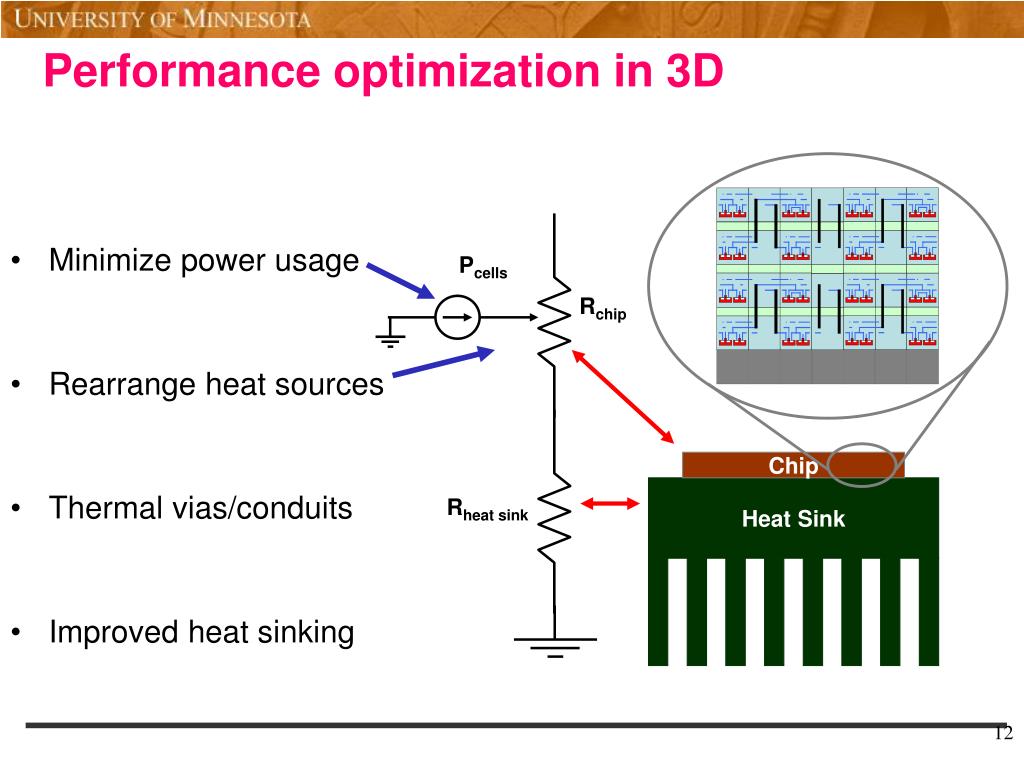 UNIVERSITY OF MINNESOTA

Performance optimization in 3D

• Minimize power usage

• Rearrange heat sources

• Thermal vias/conduits

• Improved heat sinking

$P_{cells}$

$R_{chip}$

$R_{heat\ sink}$

Chip

Heat Sink

12